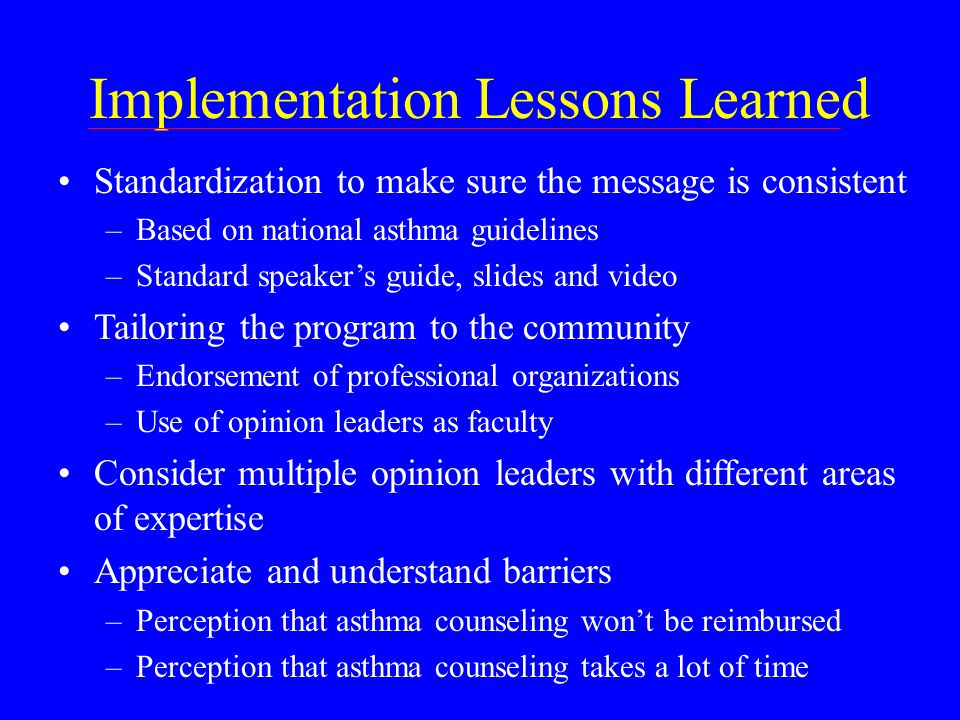 Implementation Lessons Learned

• Standardization to make sure the message is consistent
– Based on national asthma guidelines
– Standard speaker’s guide, slides and video

• Tailoring the program to the community
– Endorsement of professional organizations
– Use of opinion leaders as faculty

• Consider multiple opinion leaders with different areas of expertise

• Appreciate and understand barriers
– Perception that asthma counseling won’t be reimbursed
– Perception that asthma counseling takes a lot of time